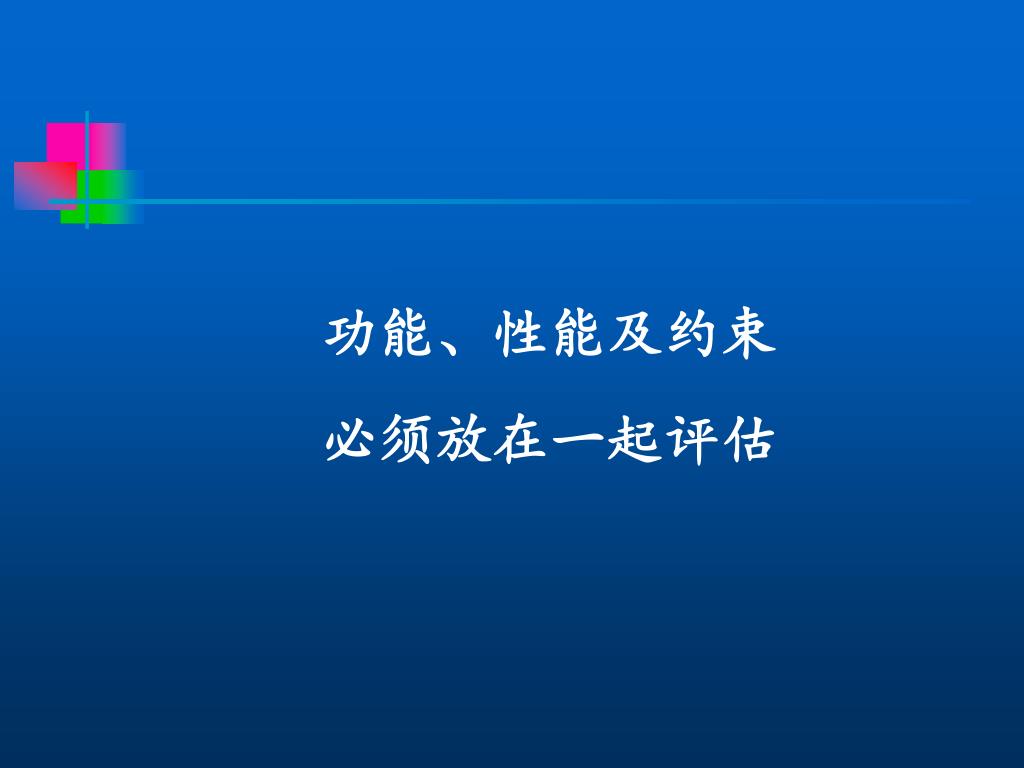 功能、性能及约束

必须放在一起评估